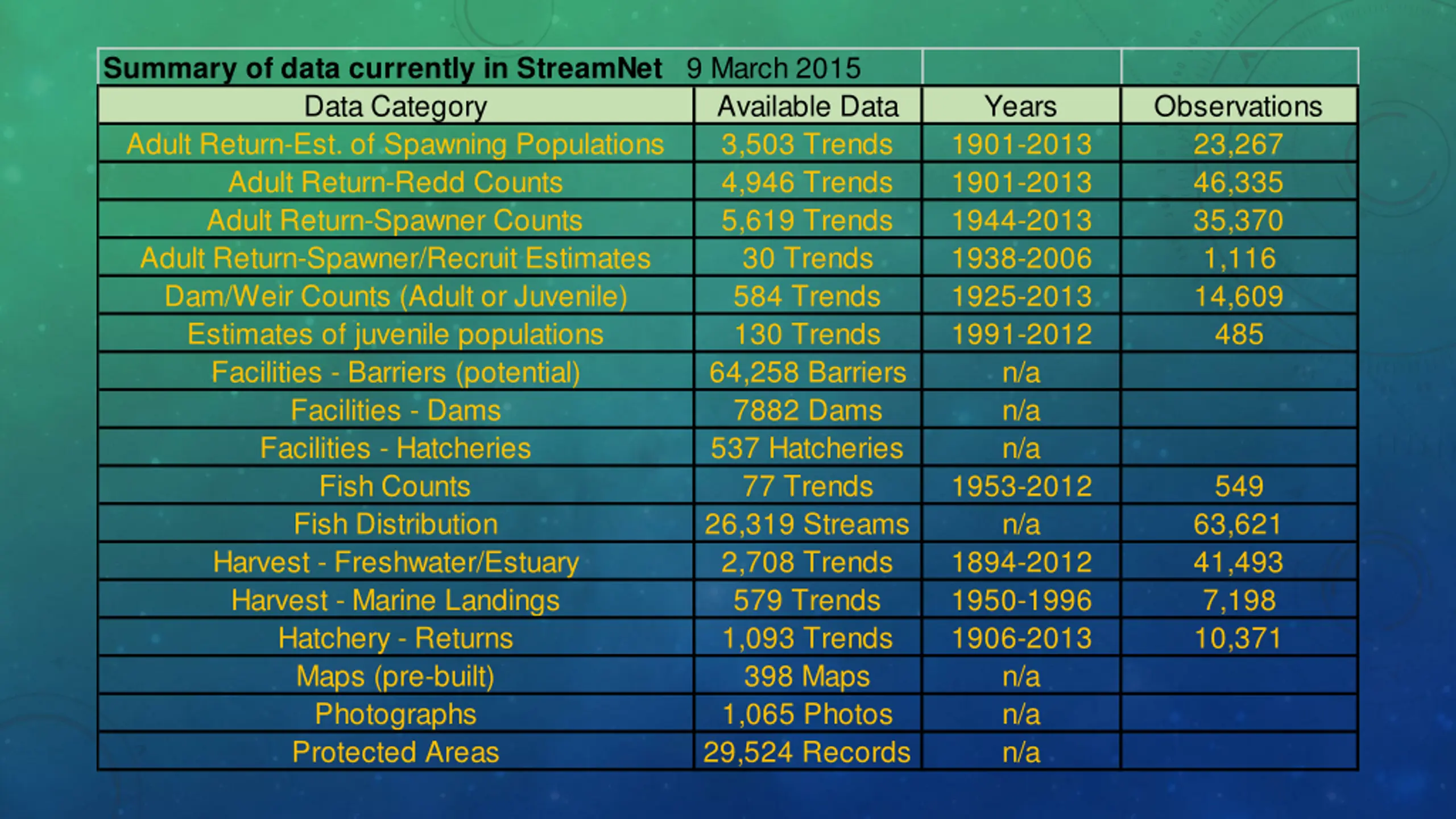 Summary of data currently in StreamNet 9 March 2015

| Data Category | Available Data | Years | Observations |
|---|---|---|---|
| Adult Return-Est. of Spawning Populations | 3,503 Trends | 1901-2013 | 23,267 |
| Adult Return-Redd Counts | 4,946 Trends | 1901-2013 | 46,335 |
| Adult Return-Spawner Counts | 5,619 Trends | 1944-2013 | 35,370 |
| Adult Return-Spawner/Recruit Estimates | 30 Trends | 1938-2006 | 1,116 |
| Dam/Weir Counts (Adult or Juvenile) | 584 Trends | 1925-2013 | 14,609 |
| Estimates of juvenile populations | 130 Trends | 1991-2012 | 485 |
| Facilities - Barriers (potential) | 64,258 Barriers | n/a | |
| Facilities - Dams | 7882 Dams | n/a | |
| Facilities - Hatcheries | 537 Hatcheries | n/a | |
| Fish Counts | 77 Trends | 1953-2012 | 549 |
| Fish Distribution | 26,319 Streams | n/a | 63,621 |
| Harvest - Freshwater/Estuary | 2,708 Trends | 1894-2012 | 41,493 |
| Harvest - Marine Landings | 579 Trends | 1950-1996 | 7,198 |
| Hatchery - Returns | 1,093 Trends | 1906-2013 | 10,371 |
| Maps (pre-built) | 398 Maps | n/a | |
| Photographs | 1,065 Photos | n/a | |
| Protected Areas | 29,524 Records | n/a | |